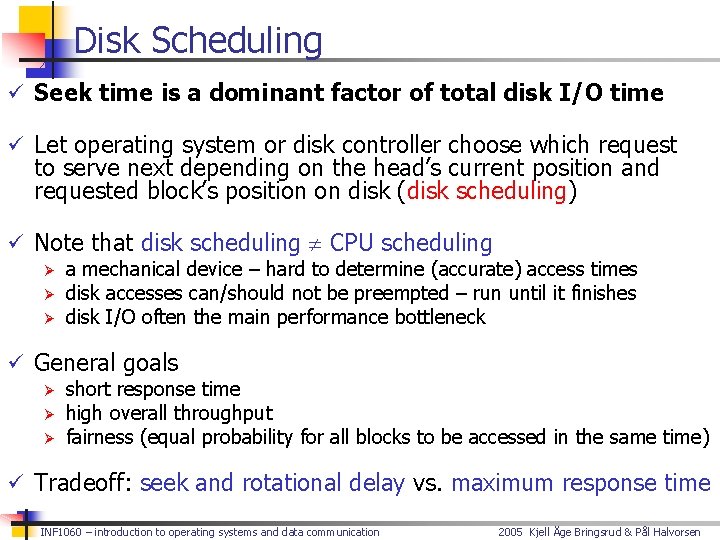 Disk Scheduling

✓ Seek time is a dominant factor of total disk I/O time

✓ Let operating system or disk controller choose which request to serve next depending on the head's current position and requested block's position on disk (disk scheduling)

✓ Note that disk scheduling $\neq$ CPU scheduling
➢ a mechanical device – hard to determine (accurate) access times
➢ disk accesses can/should not be preempted – run until it finishes
➢ disk I/O often the main performance bottleneck

✓ General goals
➢ short response time
➢ high overall throughput
➢ fairness (equal probability for all blocks to be accessed in the same time)

✓ Tradeoff: seek and rotational delay vs. maximum response time

INF1060 – introduction to operating systems and data communication

2005 Kjell Åge Bringsrud & Pål Halvorsen